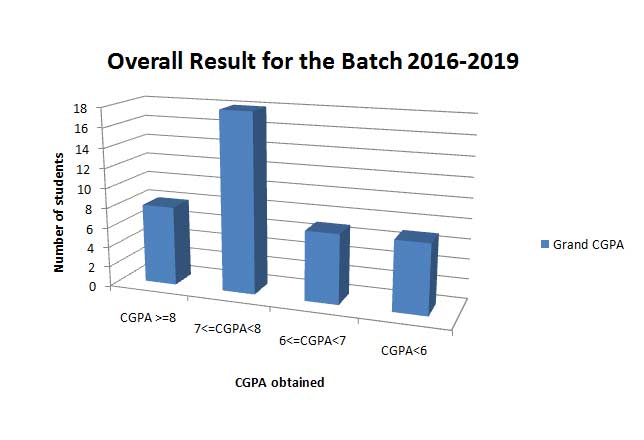 Overall Result for the Batch 2016-2019

Number of students

18
16
14
12
10
8
6
4
2
0

CGPA >=8
7<=CGPA<8
6<=CGPA<7
CGPA<6

CGPA obtained

Grand CGPA